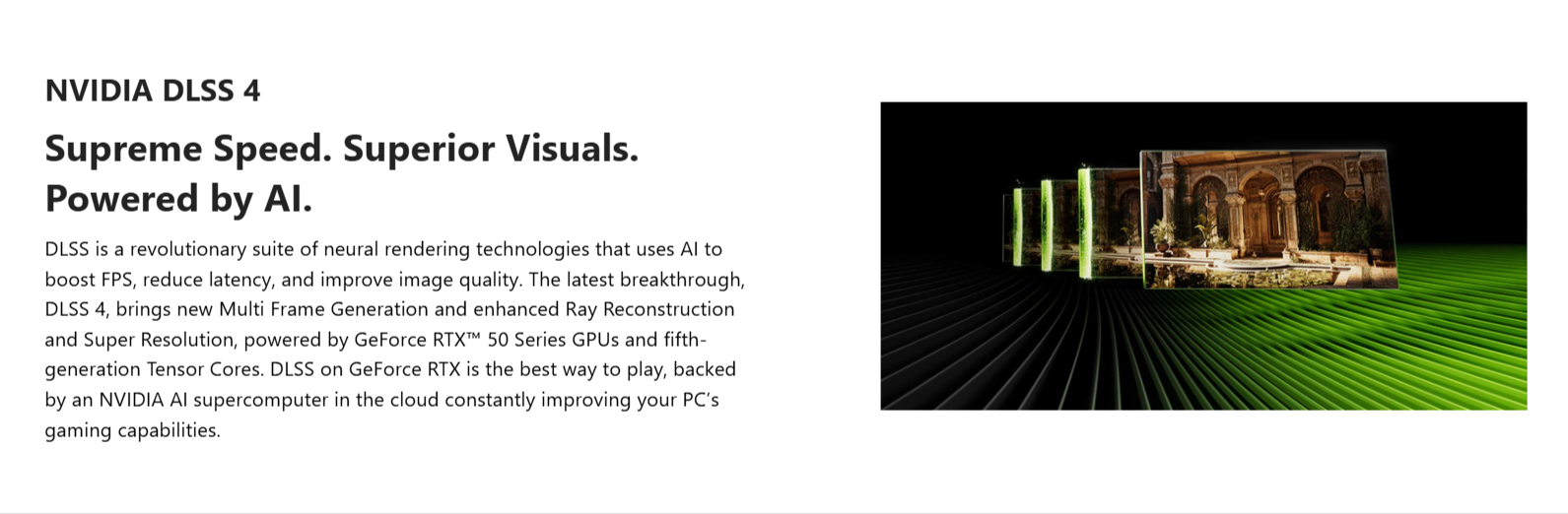 NVIDIA DLSS 4

Supreme Speed. Superior Visuals. Powered by AI.

DLSS is a revolutionary suite of neural rendering technologies that uses AI to boost FPS, reduce latency, and improve image quality. The latest breakthrough, DLSS 4, brings new Multi Frame Generation and enhanced Ray Reconstruction and Super Resolution, powered by GeForce RTX™ 50 Series GPUs and fifth-generation Tensor Cores. DLSS on GeForce RTX is the best way to play, backed by an NVIDIA AI supercomputer in the cloud constantly improving your PC's gaming capabilities.